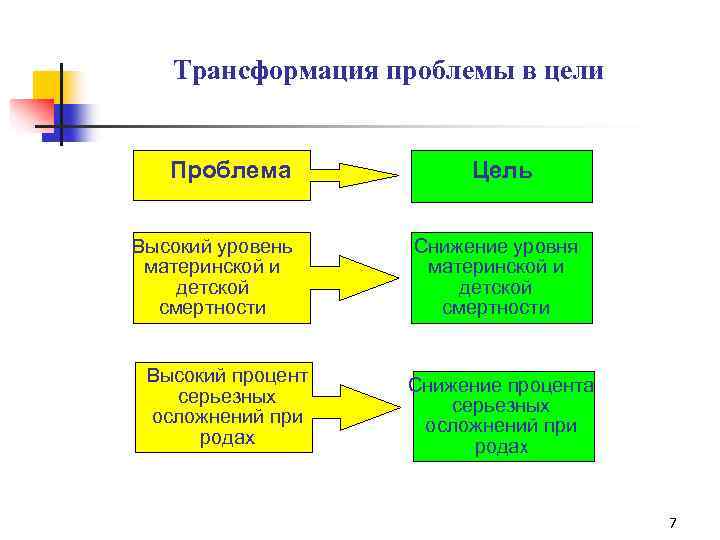 Трансформация проблемы в цели

Проблема

Цель

Высокий уровень материнской и детской смертности

Снижение уровня материнской и детской смертности

Высокий процент серьезных осложнений при родах

Снижение процента серьезных осложнений при родах

7